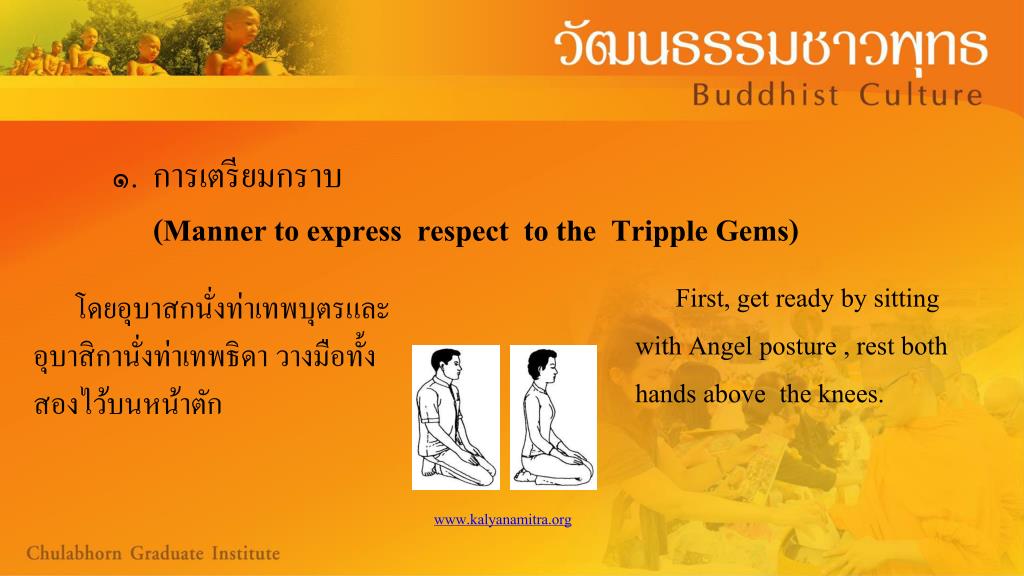 วัฒนธรรมชาวพุทธ
Buddhist Culture

๑. การเตรียมกราบ

(Manner to express respect to the Tripple Gems)

โดยอุบาสกนั่งท่าเทพบุตรและอุบาสิกานั่งท่าเทพธิดา วางมือทั้งสองไว้บนหน้าตัก

First, get ready by sitting with Angel posture , rest both hands above the knees.

www.kalyanamitra.org

Chulabhorn Graduate Institute